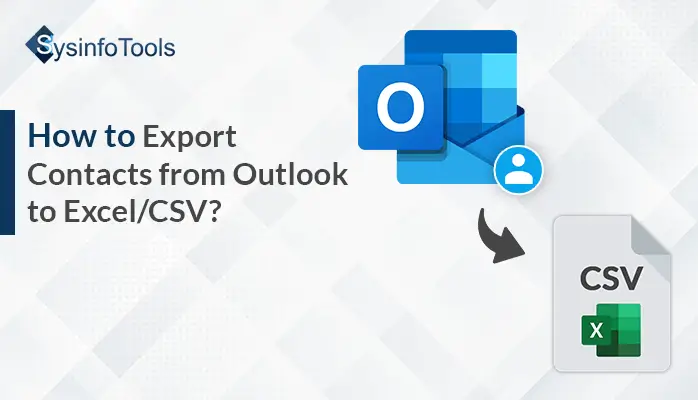 SysinfoTools

How to Export Contacts from Outlook to Excel/CSV?

O

CSV

X